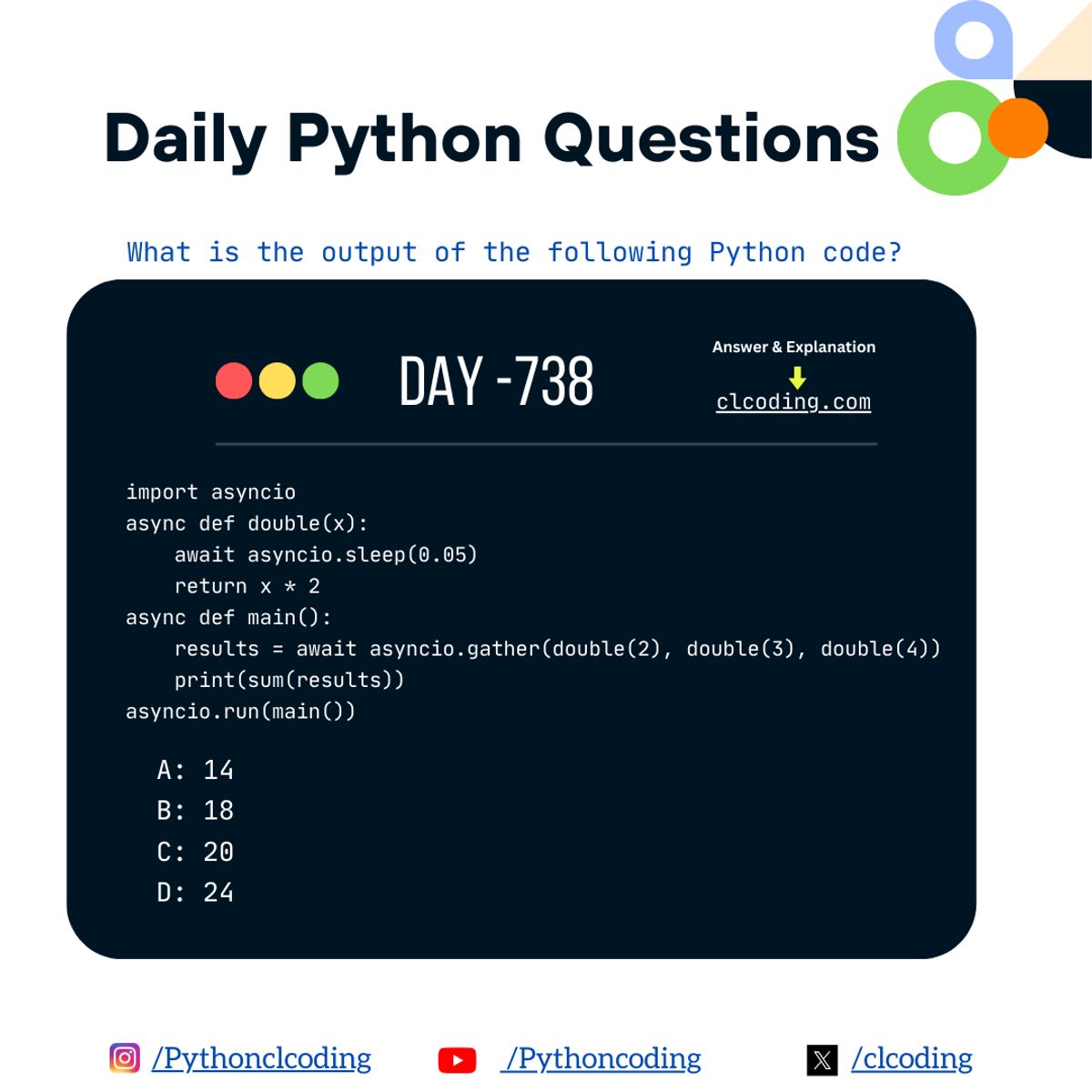 Daily Python Questions

What is the output of the following Python code?

DAY -738

Answer & Explanation
clcoding.com

import asyncio
async def double(x):
    await asyncio.sleep(0.05)
    return x * 2
async def main():
    results = await asyncio.gather(double(2), double(3), double(4))
    print(sum(results))
asyncio.run(main())

A: 14
B: 18
C: 20
D: 24

/Pythonclcoding
/Pythoncoding
/clcoding